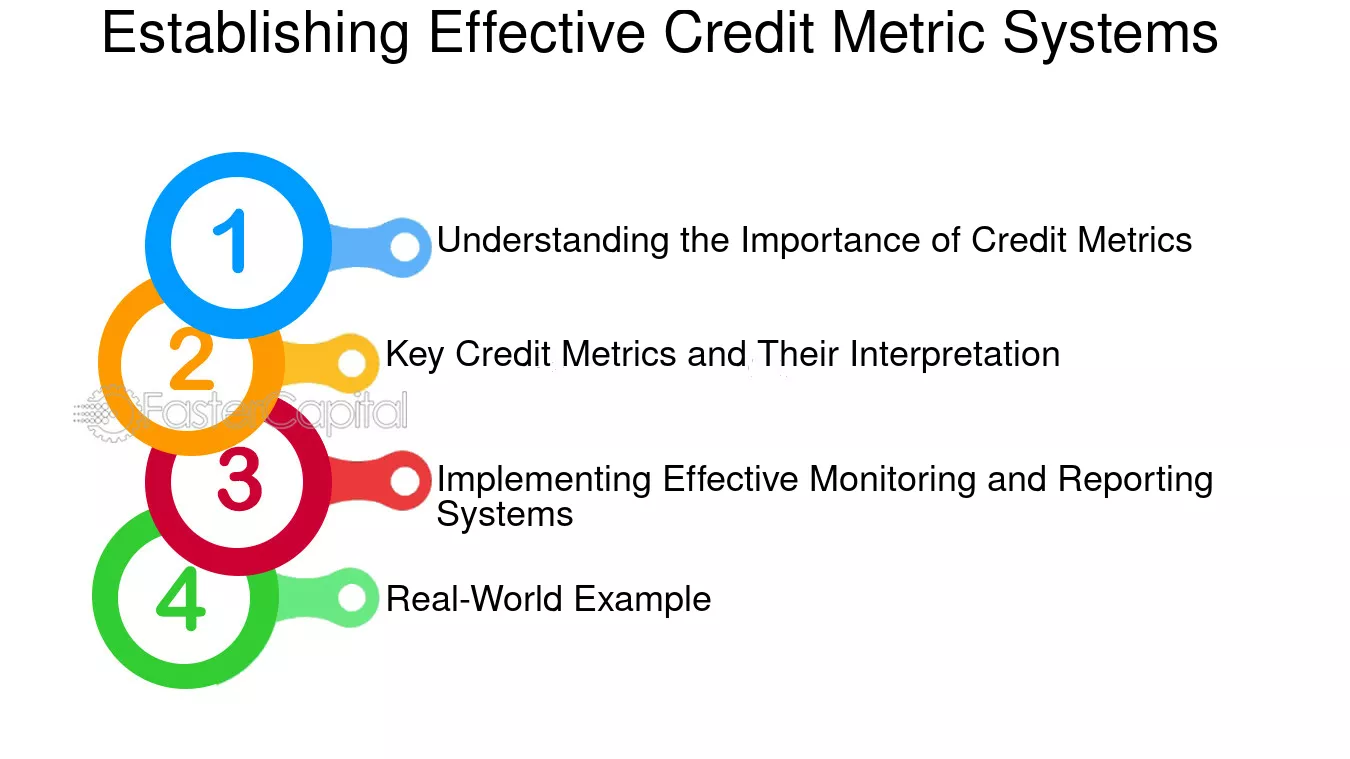 Establishing Effective Credit Metric Systems

1
Understanding the Importance of Credit Metrics

2
Key Credit Metrics and Their Interpretation

FasterCapital

3
Implementing Effective Monitoring and Reporting Systems

4
Real-World Example